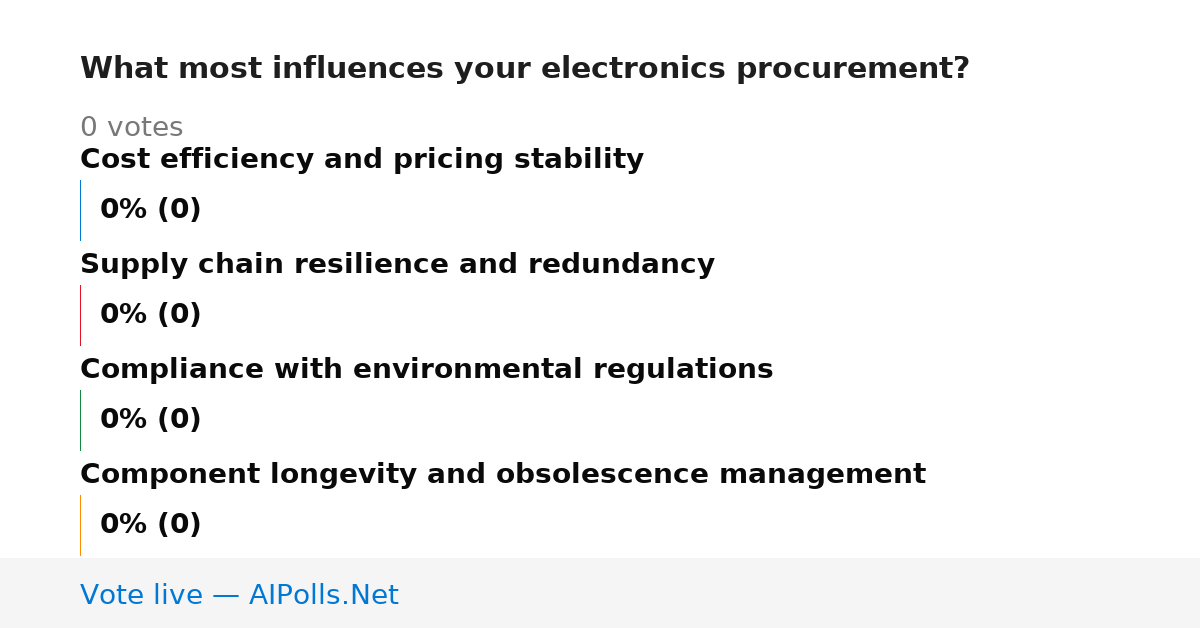 What most influences your electronics procurement?

0 votes

Cost efficiency and pricing stability

0% (0)

Supply chain resilience and redundancy

0% (0)

Compliance with environmental regulations

0% (0)

Component longevity and obsolescence management

0% (0)

Vote live — AIPolls.Net